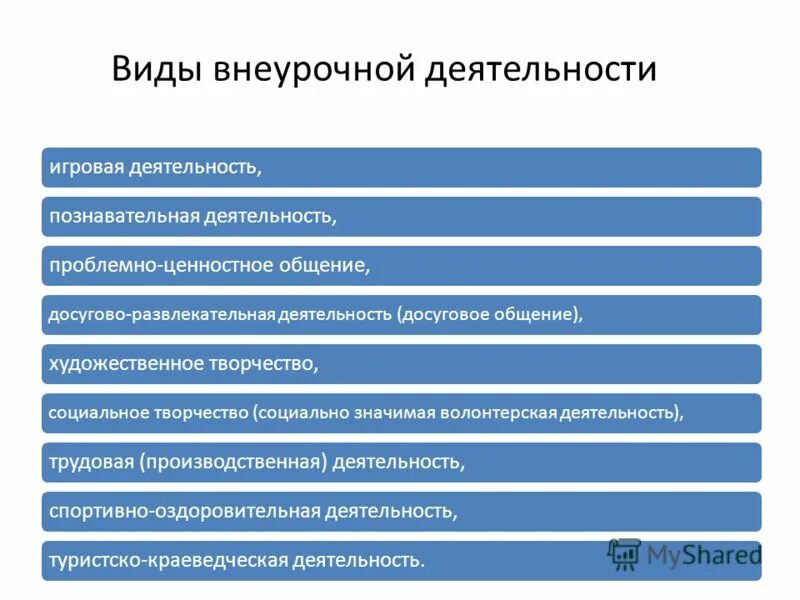 Виды внеурочной деятельности

игровая деятельность,

познавательная деятельность,

проблемно-ценностное общение,

досугово-развлекательная деятельность (досуговое общение),

художественное творчество,

социальное творчество (социально значимая волонтерская деятельность),

трудовая (производственная) деятельность,

спортивно-оздоровительная деятельность,

туристско-краеведческая деятельность.

MyShared